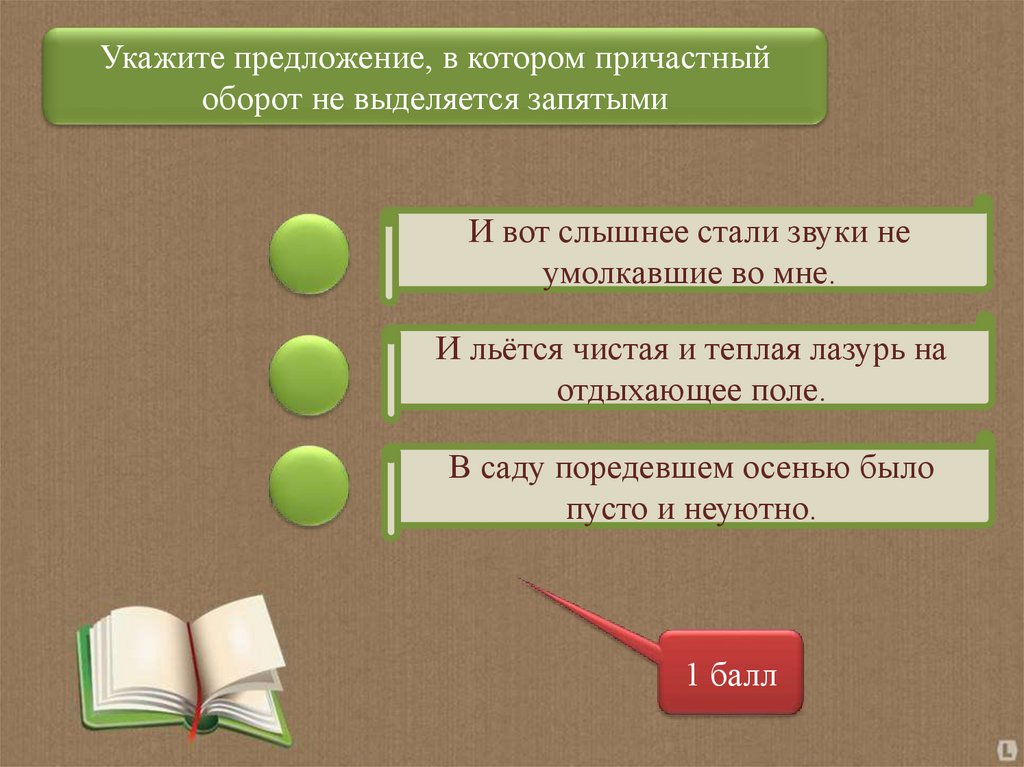 Укажите предложение, в котором причастный оборот не выделяется запятыми

И вот слышнее стали звуки не умолкавшие во мне.

И льётся чистая и теплая лазурь на отдыхающее поле.

В саду поредевшем осенью было пусто и неуютно.

1 балл